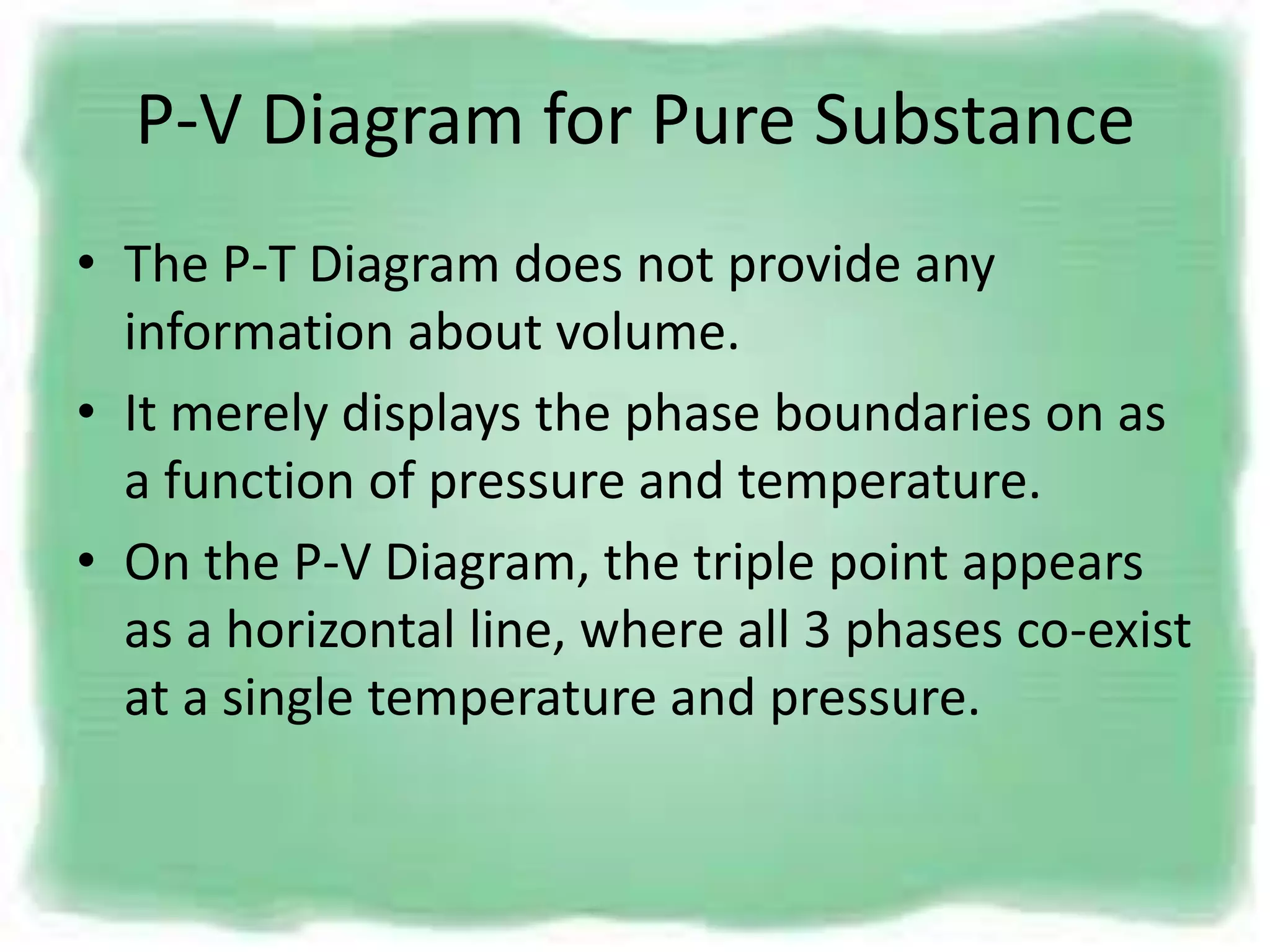 P-V Diagram for Pure Substance

• The P-T Diagram does not provide any information about volume.
• It merely displays the phase boundaries on as a function of pressure and temperature.
• On the P-V Diagram, the triple point appears as a horizontal line, where all 3 phases co-exist at a single temperature and pressure.